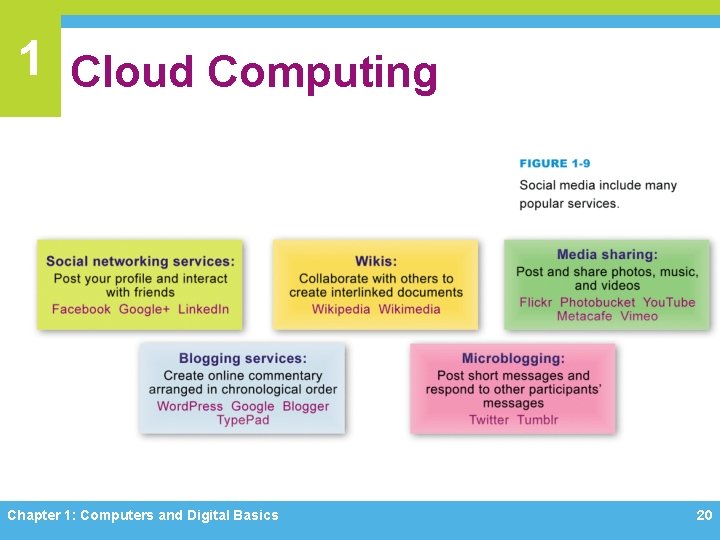 1

Cloud Computing

FIGURE 1-9

Social media include many popular services.

Social networking services:
Post your profile and interact with friends
Facebook Google+ LinkedIn

Wikis:
Collaborate with others to create interlinked documents
Wikipedia Wikimedia

Media sharing:
Post and share photos, music, and videos
Flickr Photobucket YouTube Metacafe Vimeo

Blogging services:
Create online commentary arranged in chronological order
WordPress Google Blogger TypePad

Microblogging:
Post short messages and respond to other participants' messages
Twitter Tumblr

Chapter 1: Computers and Digital Basics

20